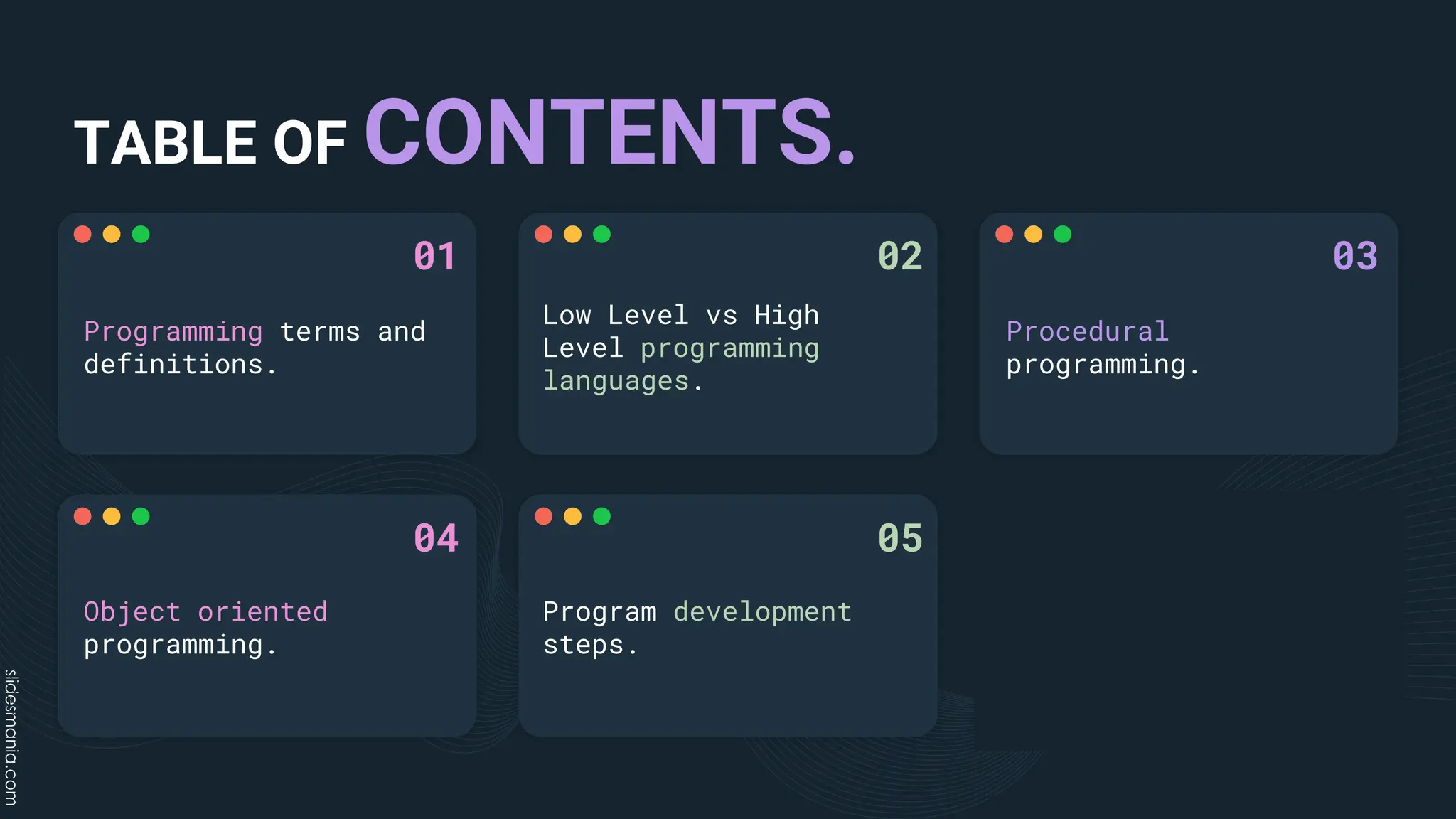 TABLE OF CONTENTS.

01

Programming terms and definitions.

02

Low Level vs High Level programming languages.

03

Procedural programming.

04

Object oriented programming.

05

Program development steps.

slidesmania.com